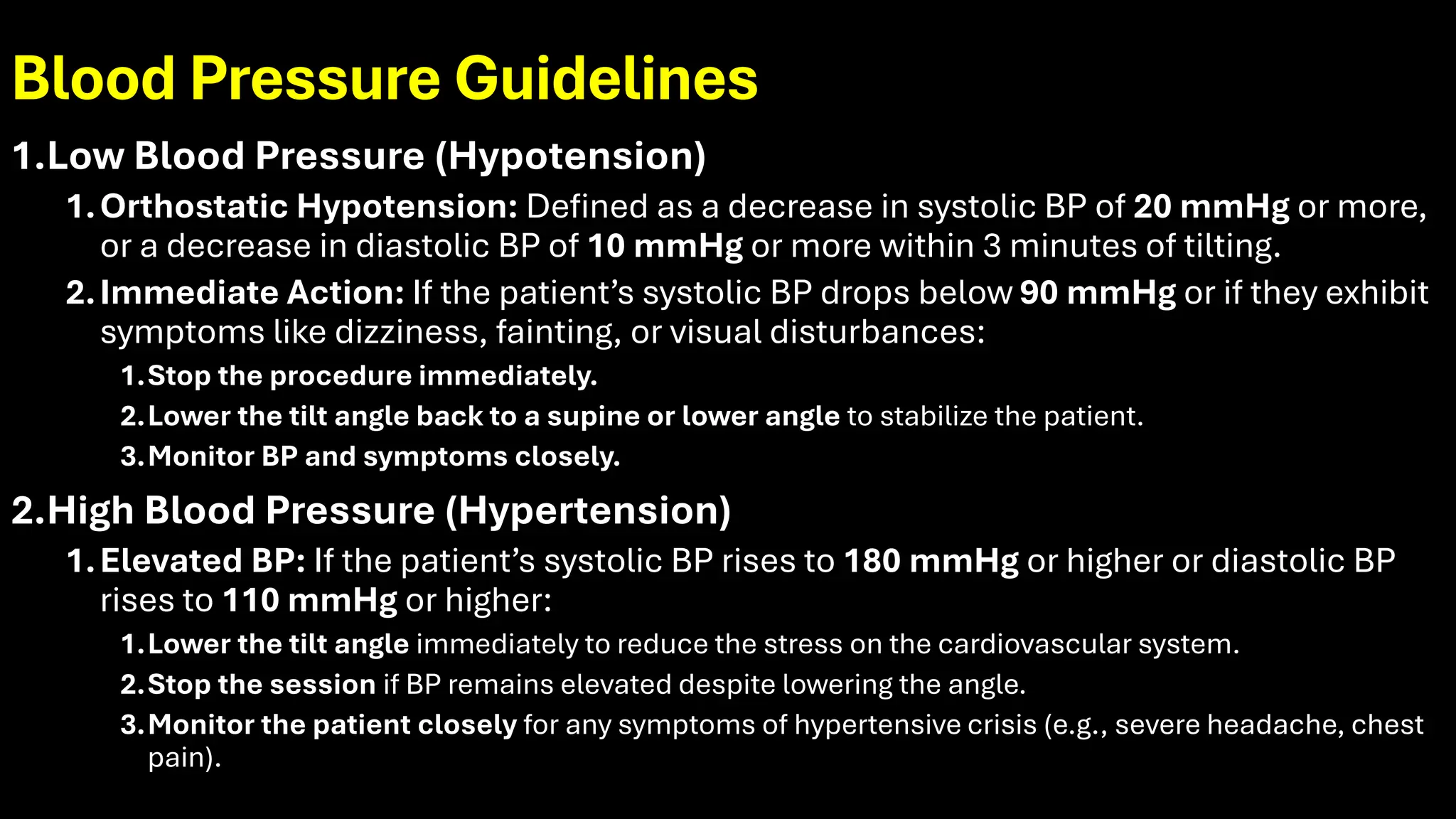 Blood Pressure Guidelines

1. Low Blood Pressure (Hypotension)

1. Orthostatic Hypotension: Defined as a decrease in systolic BP of 20 mmHg or more, or a decrease in diastolic BP of 10 mmHg or more within 3 minutes of tilting.

2. Immediate Action: If the patient's systolic BP drops below 90 mmHg or if they exhibit symptoms like dizziness, fainting, or visual disturbances:

1. Stop the procedure immediately.

2. Lower the tilt angle back to a supine or lower angle to stabilize the patient.

3. Monitor BP and symptoms closely.

2. High Blood Pressure (Hypertension)

1. Elevated BP: If the patient's systolic BP rises to 180 mmHg or higher or diastolic BP rises to 110 mmHg or higher:

1. Lower the tilt angle immediately to reduce the stress on the cardiovascular system.

2. Stop the session if BP remains elevated despite lowering the angle.

3. Monitor the patient closely for any symptoms of hypertensive crisis (e.g., severe headache, chest pain).